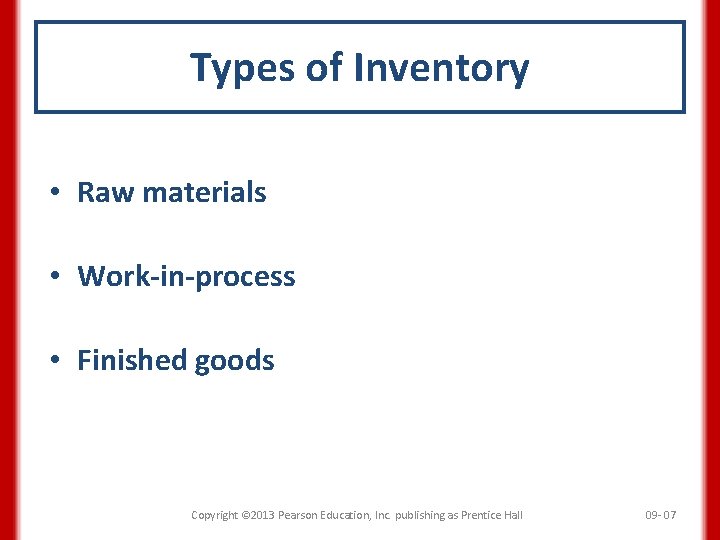 Types of Inventory

• Raw materials

• Work-in-process

• Finished goods

Copyright ©2013 Pearson Education, Inc. publishing as Prentice Hall

09- 07